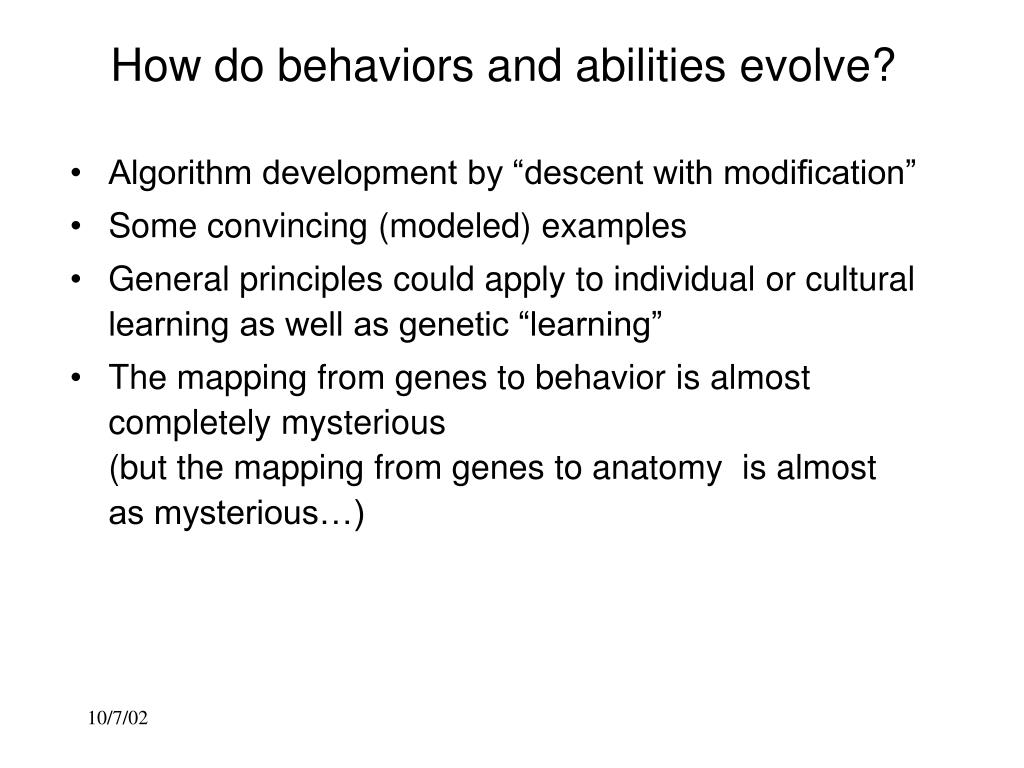 How do behaviors and abilities evolve?

• Algorithm development by “descent with modification”
• Some convincing (modeled) examples
• General principles could apply to individual or cultural learning as well as genetic “learning”
• The mapping from genes to behavior is almost completely mysterious
(but the mapping from genes to anatomy is almost as mysterious…)

10/7/02